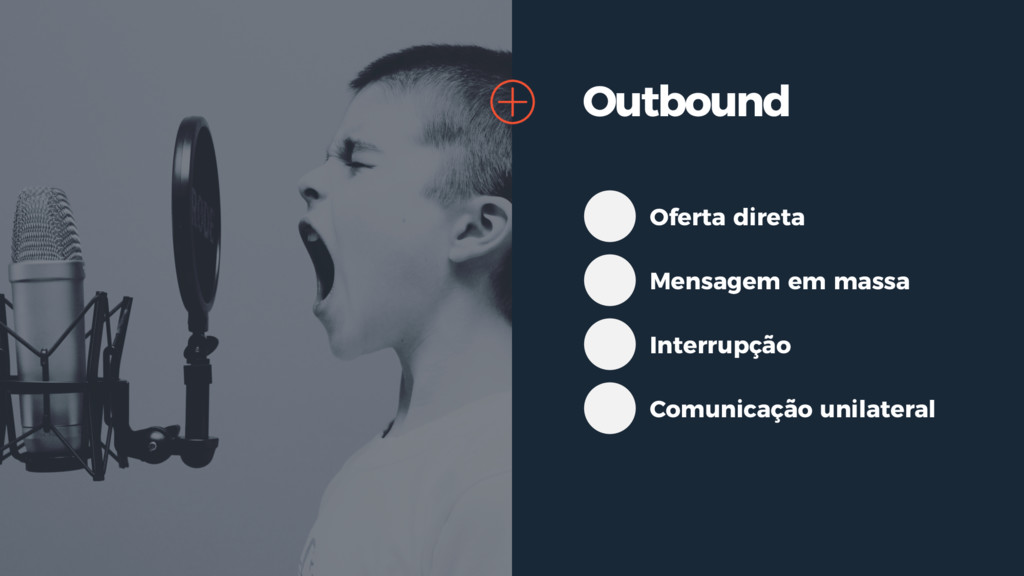 Outbound

Oferta direta

Mensagem em massa

Interrupção

Comunicação unilateral